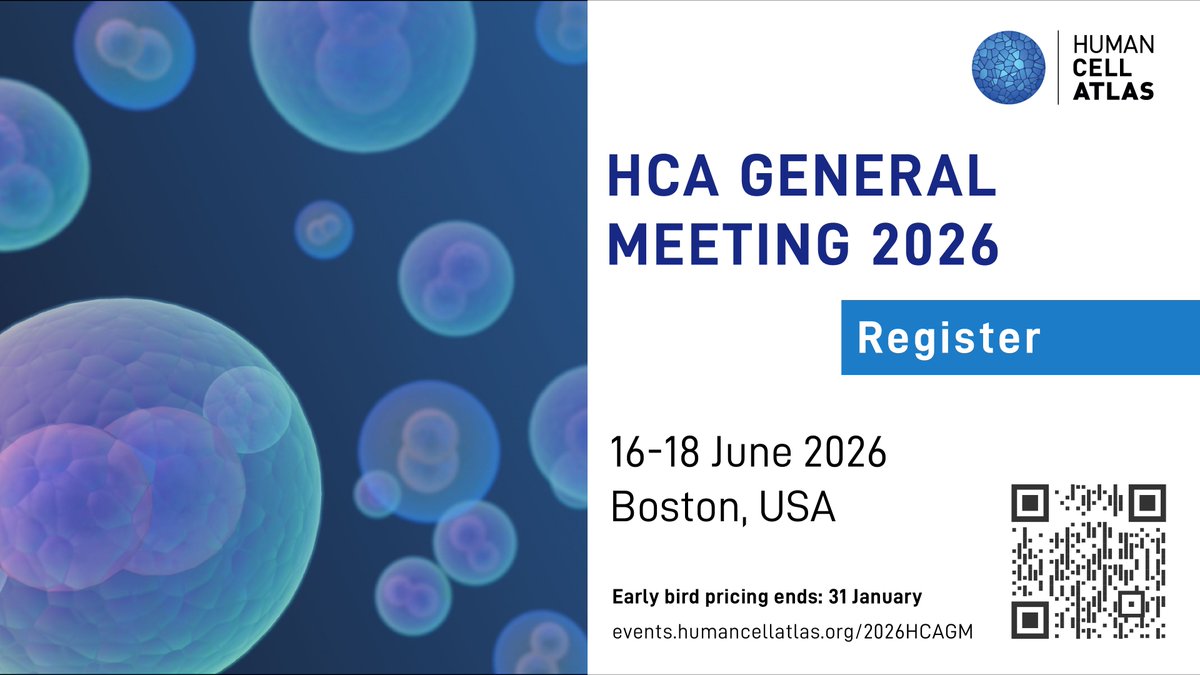 HUMAN CELL ATLAS

HCA GENERAL MEETING 2026

Register

16-18 June 2026
Boston, USA

Early bird pricing ends: 31 January
events.humancellatlas.org/2026HCAGM